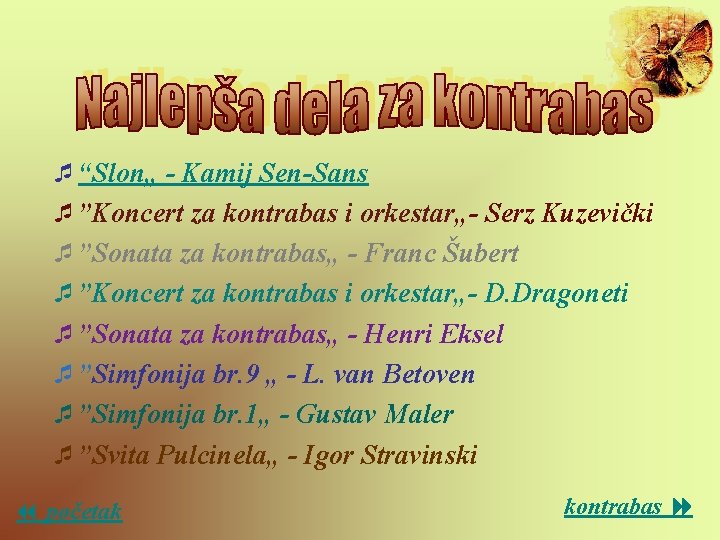 Najlepša dela za kontrabas

“Slon„ - Kamij Sen-Sans
”Koncert za kontrabas i orkestar„- Serz Kuzevički
”Sonata za kontrabas„ - Franc Šubert
”Koncert za kontrabas i orkestar„- D.Dragoneti
”Sonata za kontrabas„ - Henri Eksel
”Simfonija br.9 „ - L. van Betoven
”Simfonija br.1„ - Gustav Maler
”Svita Pulcinela„ - Igor Stravinski

početak

kontrabas